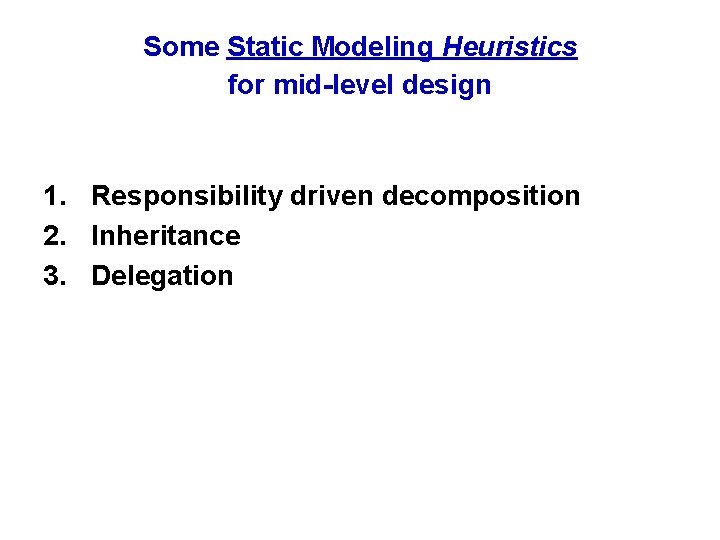 Some Static Modeling Heuristics
for mid-level design

1. Responsibility driven decomposition
2. Inheritance
3. Delegation